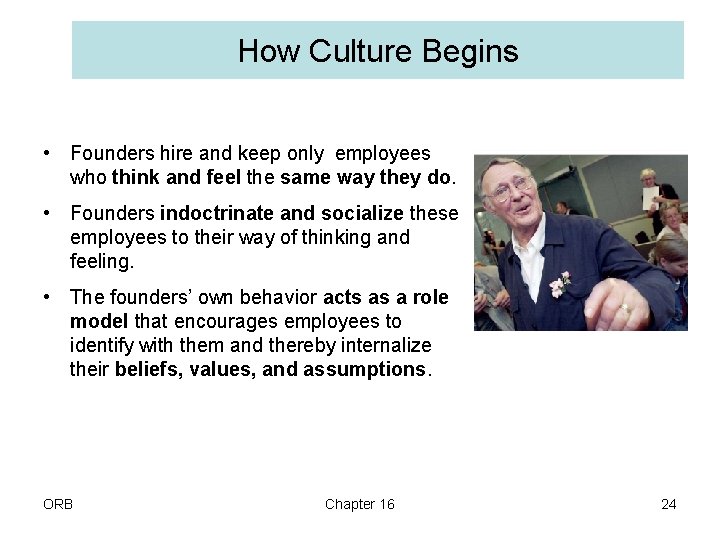 How Culture Begins

• Founders hire and keep only employees who think and feel the same way they do.

• Founders indoctrinate and socialize these employees to their way of thinking and feeling.

• The founders' own behavior acts as a role model that encourages employees to identify with them and thereby internalize their beliefs, values, and assumptions.

ORB

Chapter 16

24